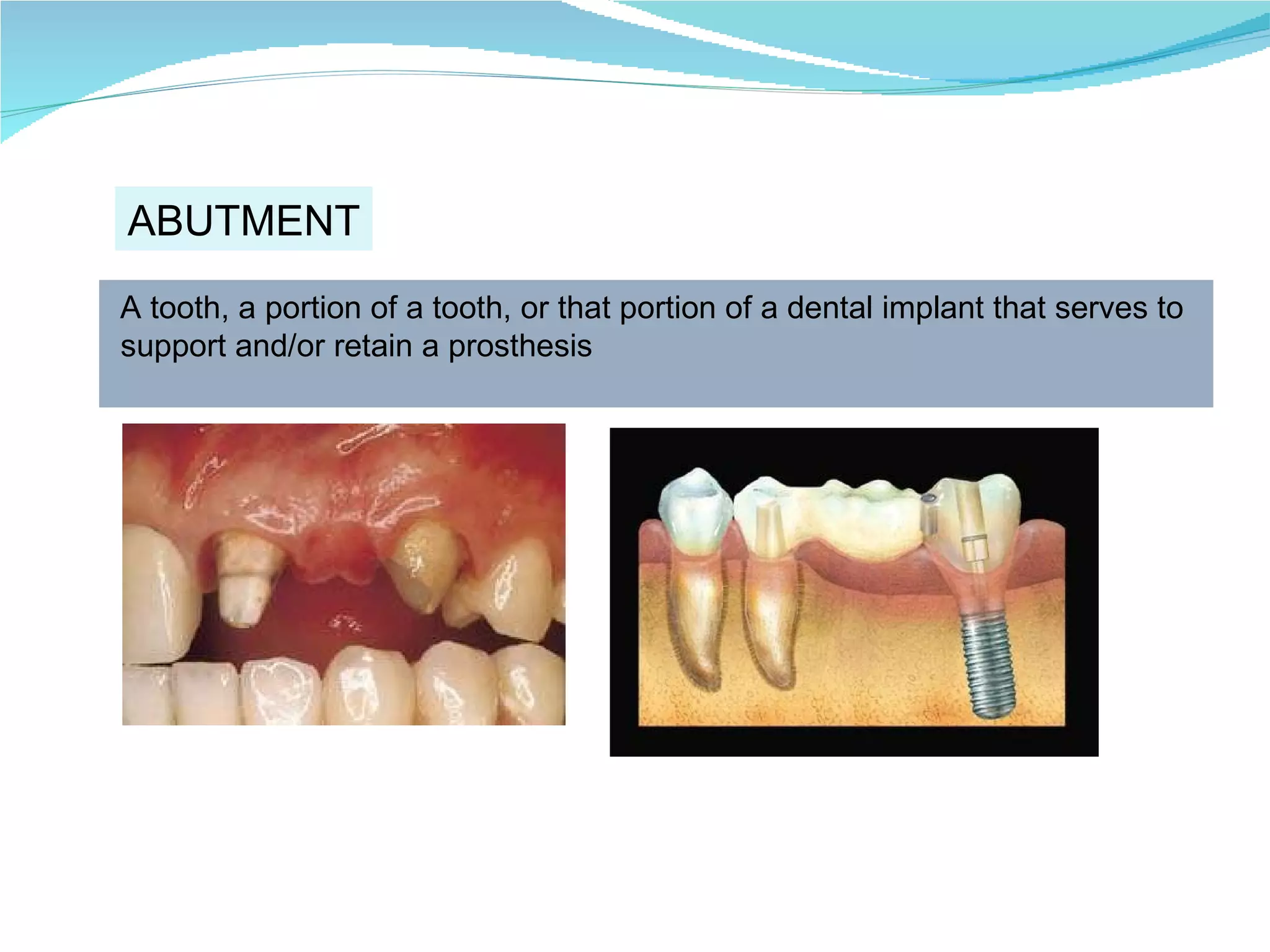 ABUTMENT

A tooth, a portion of a tooth, or that portion of a dental implant that serves to support and/or retain a prosthesis